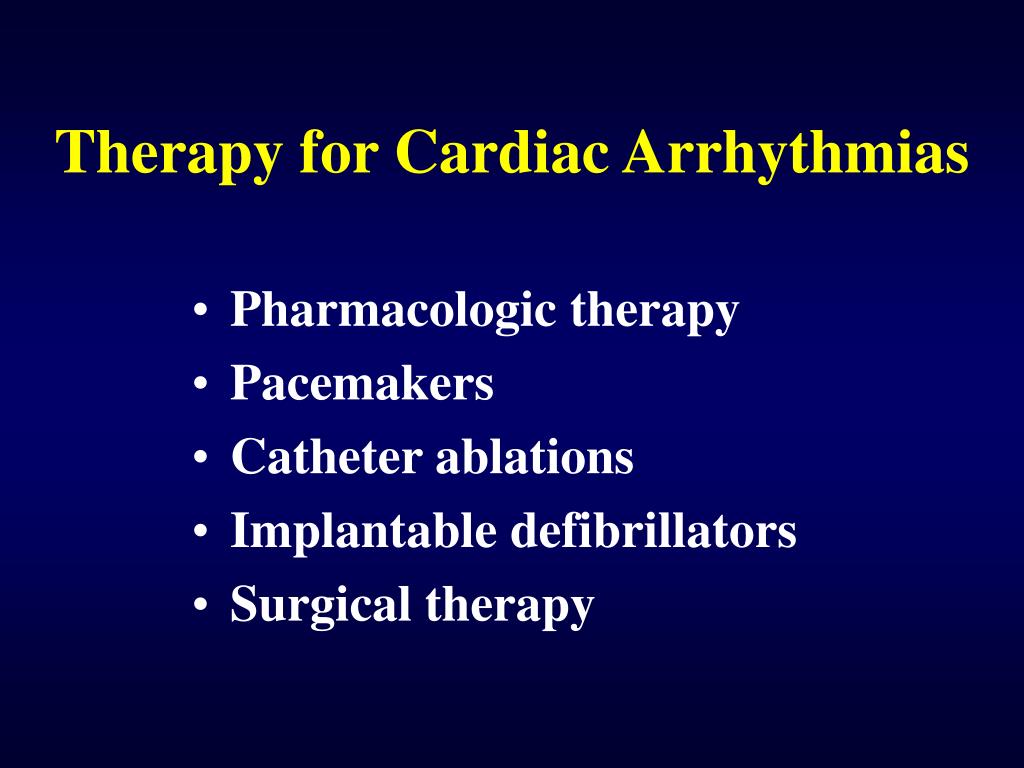 Therapy for Cardiac Arrhythmias

• Pharmacologic therapy
• Pacemakers
• Catheter ablations
• Implantable defibrillators
• Surgical therapy